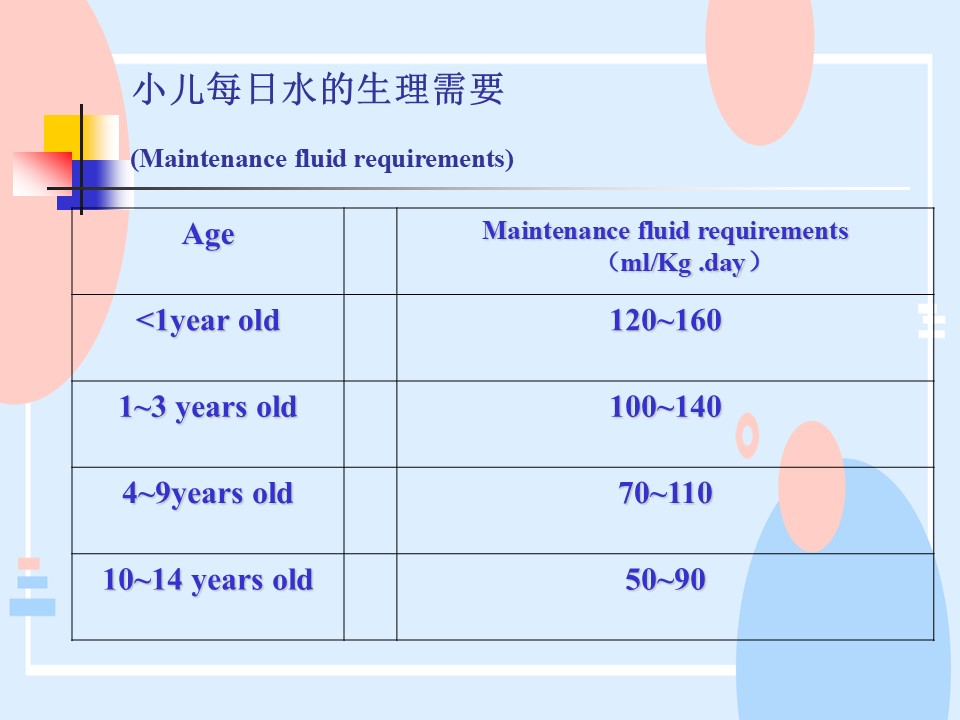 小儿每日水的生理需要

(Maintenance fluid requirements)

| Age | | Maintenance fluid requirements （ml/Kg .day） |
|---|---|---|
| <1year old | | 120~160 |
| 1~3 years old | | 100~140 |
| 4~9years old | | 70~110 |
| 10~14 years old | | 50~90 |